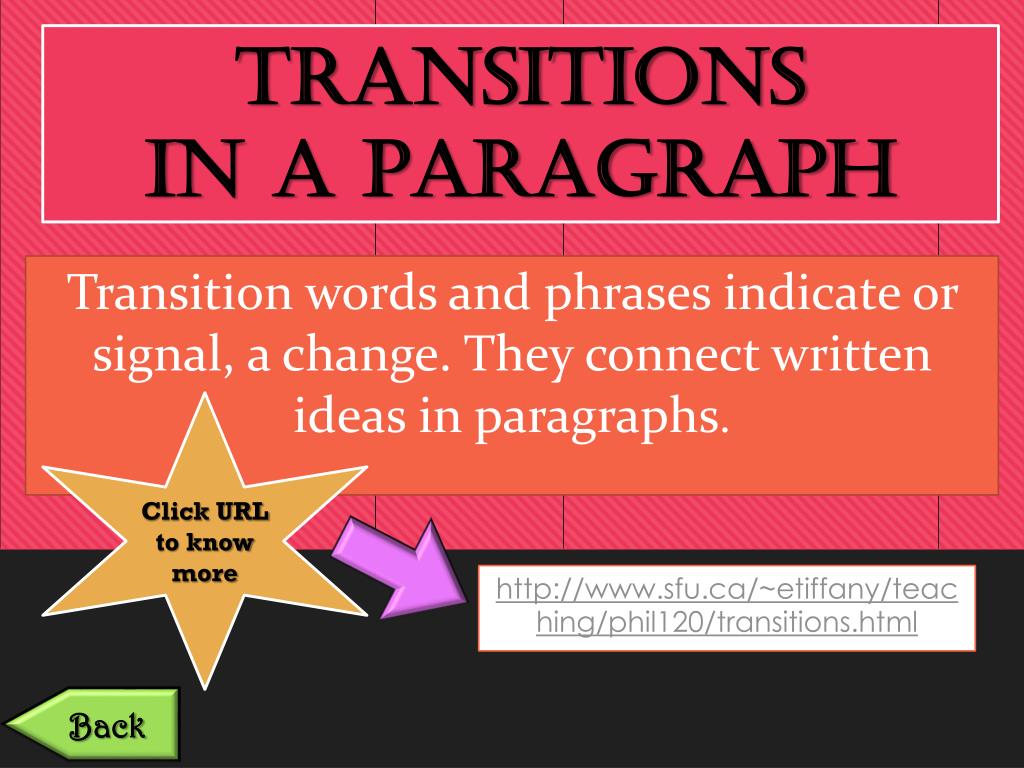 TRANSITIONS IN A PARAGRAPH

Transition words and phrases indicate or signal, a change. They connect written ideas in paragraphs.

Click URL to know more

http://www.sfu.ca/~etiffany/teaching/phil120/transitions.html

Back